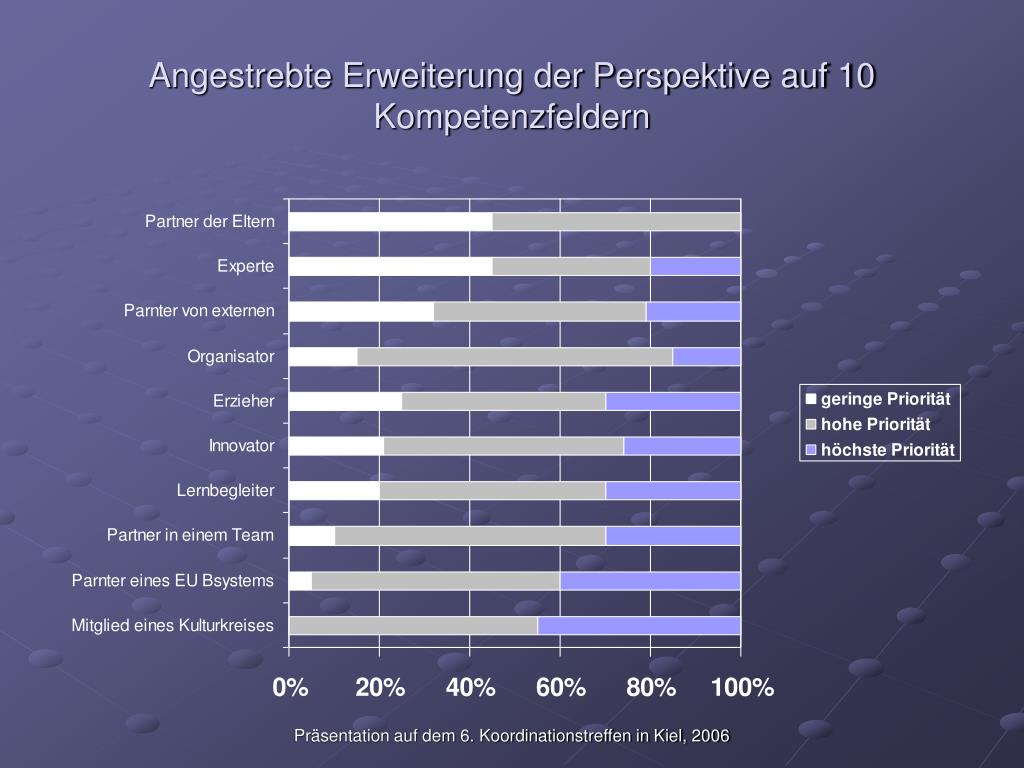 Angestrebte Erweiterung der Perspektive auf 10 Kompetenzfeldern

Partner der Eltern
Experte
Parnter von externen
Organisator
Erzieher
Innovator
Lernbegleiter
Partner in einem Team
Parnter eines EU Bsystems
Mitglied eines Kulturkreises

0%
20%
40%
60%
80%
100%

geringe Priorität
hohe Priorität
höchste Priorität

Präsentation auf dem 6. Koordinationstreffen in Kiel, 2006